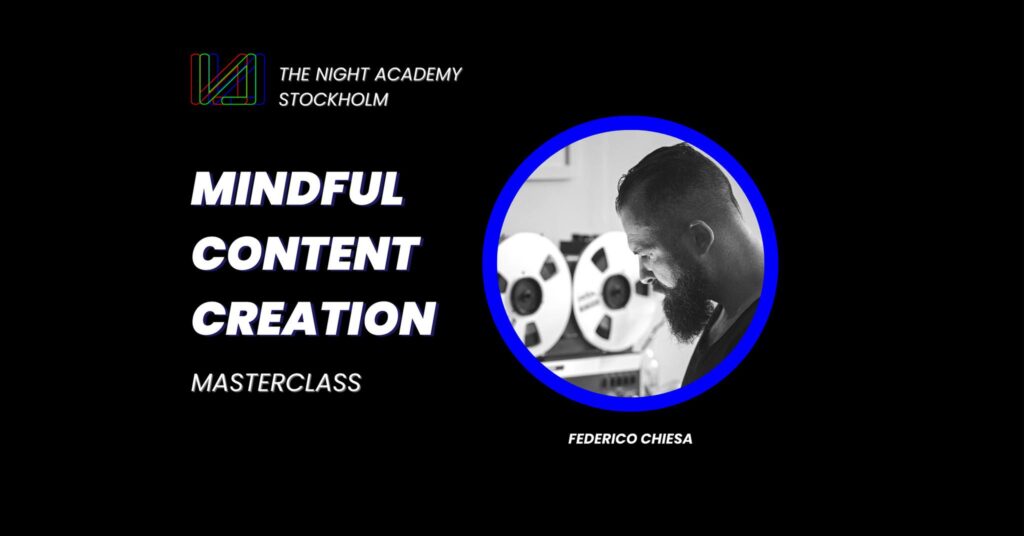 THE NIGHT ACADEMY
STOCKHOLM

MINDFUL
CONTENT
CREATION

MASTERCLASS

FEDERICO CHIESA